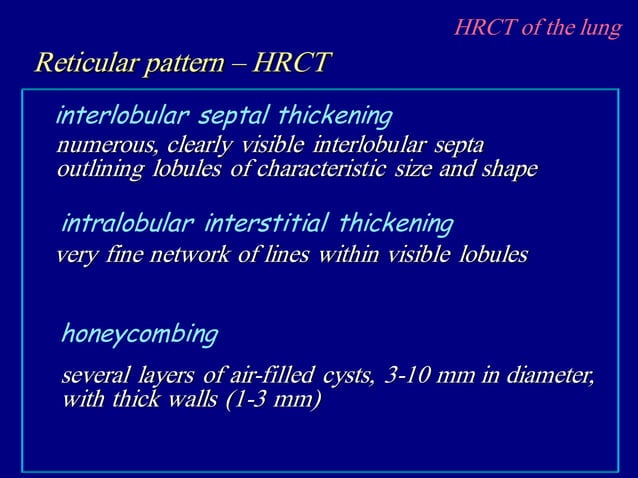 HRCT of the lung

Reticular pattern – HRCT

interlobular septal thickening

numerous, clearly visible interlobular septa outlining lobules of characteristic size and shape

intralobular interstitial thickening

very fine network of lines within visible lobules

honeycombing

several layers of air-filled cysts, 3-10 mm in diameter, with thick walls (1-3 mm)